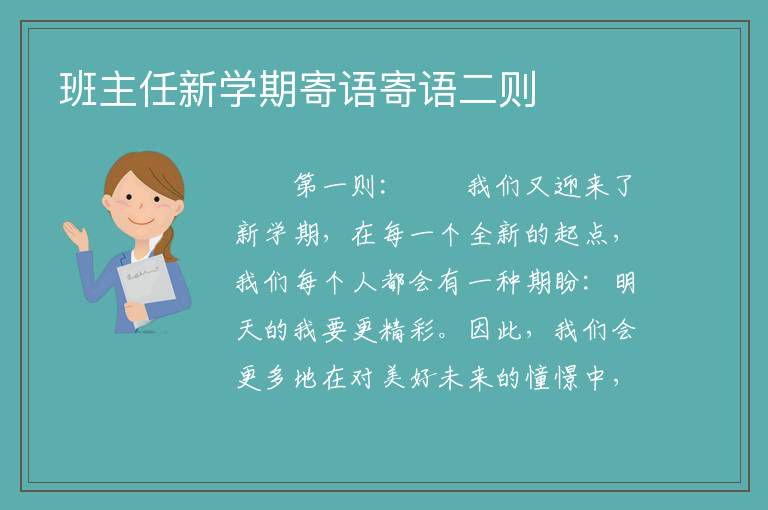 班主任新学期寄语寄语二则

第一则：　　我们又迎来了新学期，在每一个全新的起点，我们每个人都会有一种期盼：明天的我要更精彩。因此，我们会更多地在对美好未来的憧憬中，